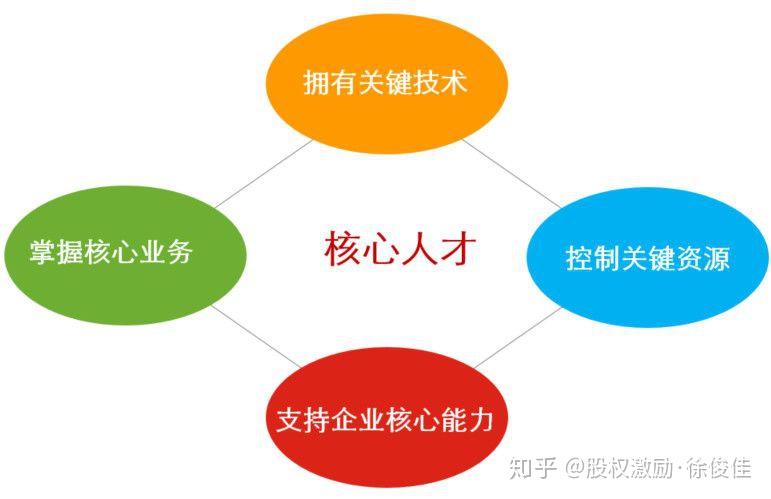 拥有关键技术

掌握核心业务

核心人才

控制关键资源

支持企业核心能力

知乎 @股权激励·徐俊佳